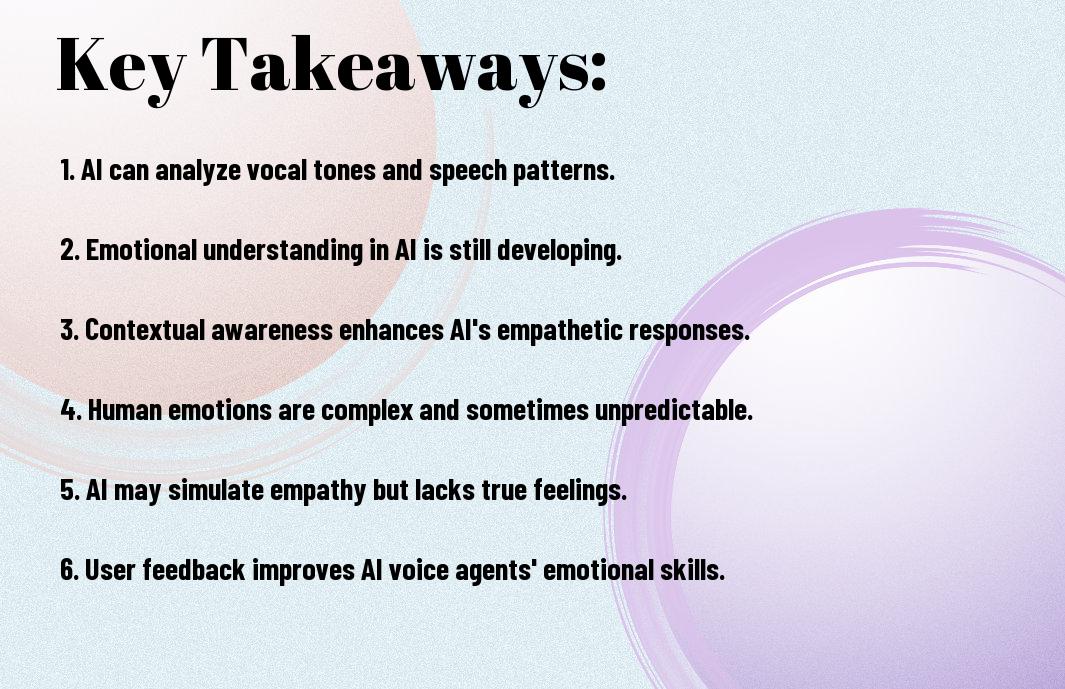 Key Takeaways:

1. AI can analyze vocal tones and speech patterns.

2. Emotional understanding in AI is still developing.

3. Contextual awareness enhances AI's empathetic responses.

4. Human emotions are complex and sometimes unpredictable.

5. AI may simulate empathy but lacks true feelings.

6. User feedback improves AI voice agents' emotional skills.